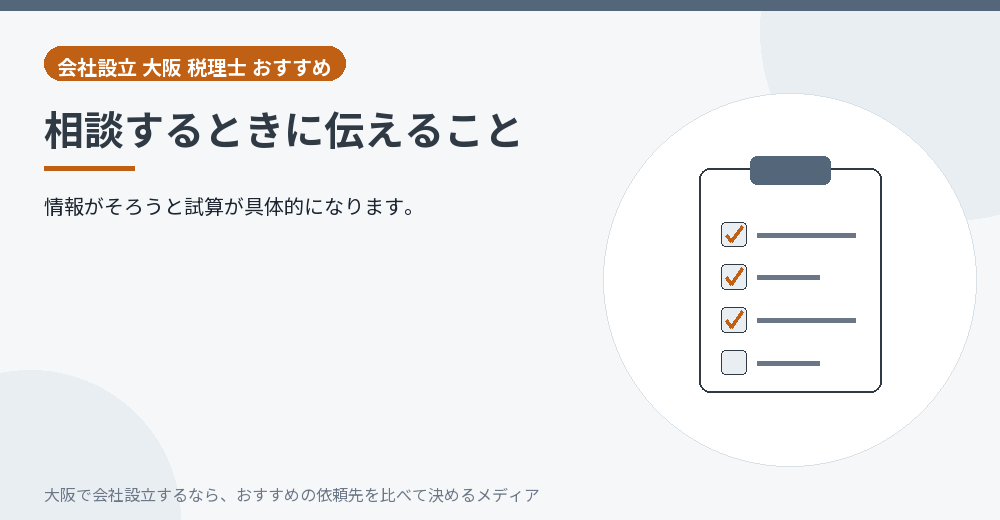 会社設立 大阪 税理士 おすすめ

相談するときに伝えること

情報がそろうと試算が具体的になります。

大阪で会社設立するなら、おすすめの依頼先を比べて決めるメディア